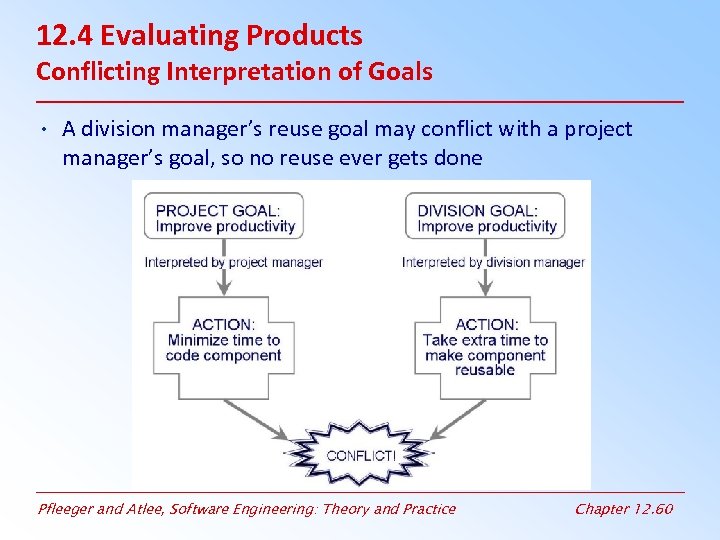 12.4 Evaluating Products
Conflicting Interpretation of Goals

• A division manager's reuse goal may conflict with a project manager's goal, so no reuse ever gets done

PROJECT GOAL:
Improve productivity

Interpreted by project manager

ACTION:
Minimize time to code component

DIVISION GOAL:
Improve productivity

Interpreted by division manager

ACTION:
Take extra time to make component reusable

CONFLICT!

Pfleeger and Atlee, Software Engineering: Theory and Practice

Chapter 12.60